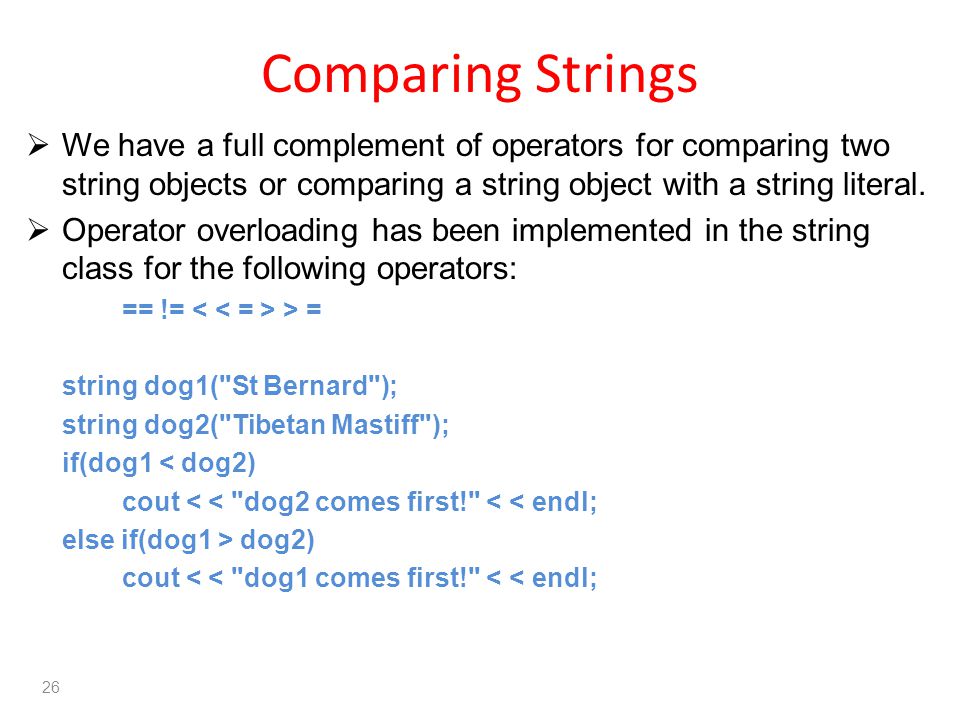 Comparing Strings

➢ We have a full complement of operators for comparing two string objects or comparing a string object with a string literal.

➢ Operator overloading has been implemented in the string class for the following operators:

== != < < = > > =

string dog1("St Bernard");
string dog2("Tibetan Mastiff");
if(dog1 < dog2)
cout < < "dog2 comes first!" < < endl;
else if(dog1 > dog2)
cout < < "dog1 comes first!" < < endl;

26